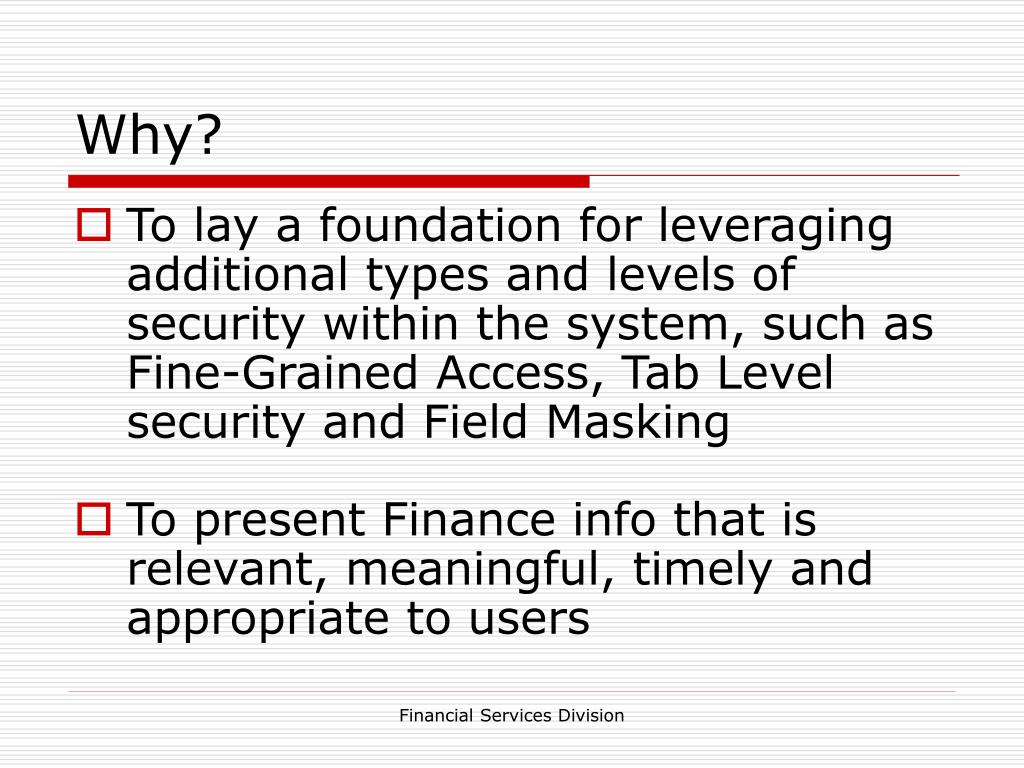 Why?

To lay a foundation for leveraging additional types and levels of security within the system, such as Fine-Grained Access, Tab Level security and Field Masking

To present Finance info that is relevant, meaningful, timely and appropriate to users

Financial Services Division